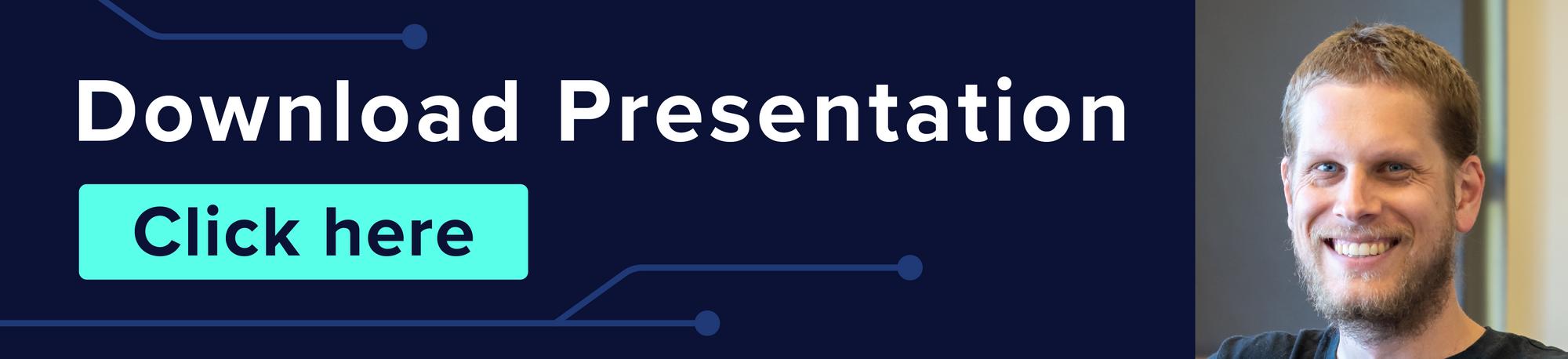 Download Presentation

Click here